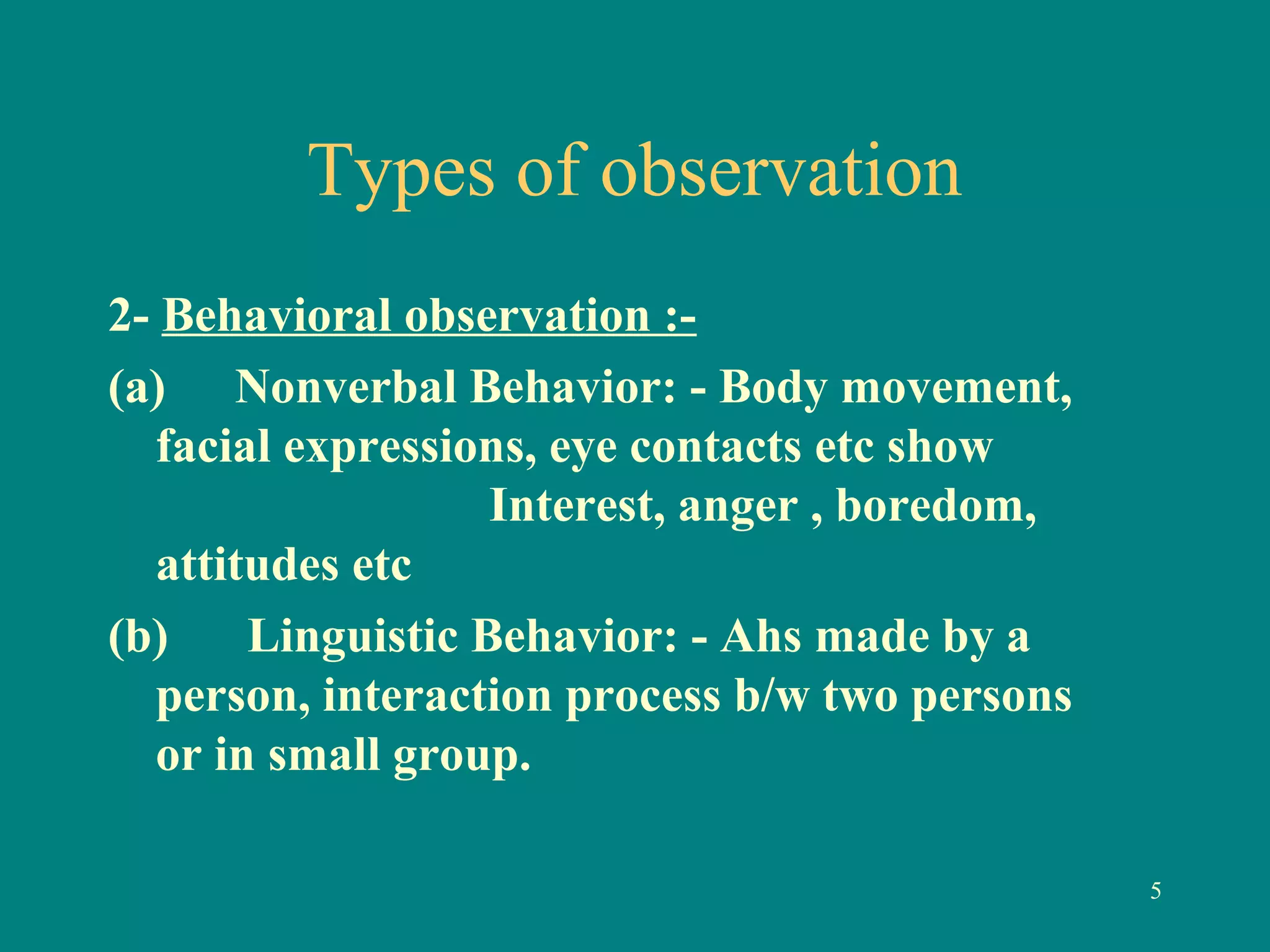 Types of observation

2- Behavioral observation :-

(a) Nonverbal Behavior: - Body movement, facial expressions, eye contacts etc show Interest, anger , boredom, attitudes etc

(b) Linguistic Behavior: - Ahs made by a person, interaction process b/w two persons or in small group.

5